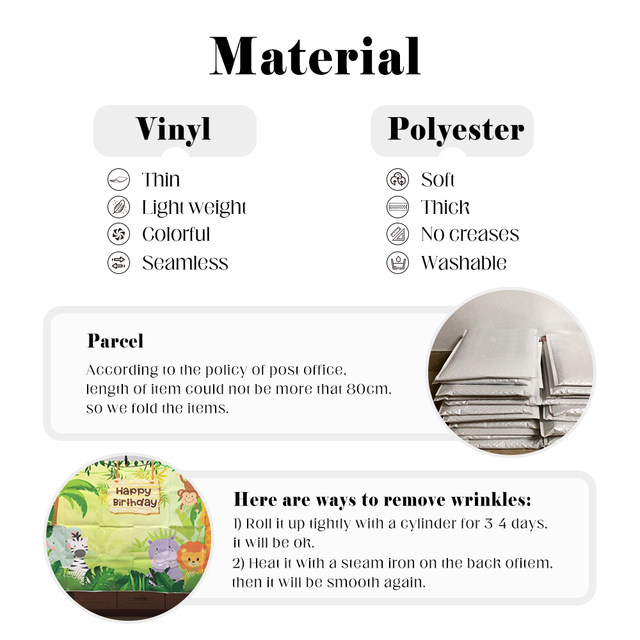 Material

Vinyl

Thin
Light weight
Colorful
Seamless

Polyester

Soft
Thick
No creases
Washable

Parcel

According to the policy of post office, length of item could not be more that 80cm, so we fold the items.

Happy Birthday

Here are ways to remove wrinkles:

1) Roll it up tightly with a cylinder for 3-4 days, it will be OK.
2) Heat it with a steam iron on the back ofitem, then it will be smooth again.